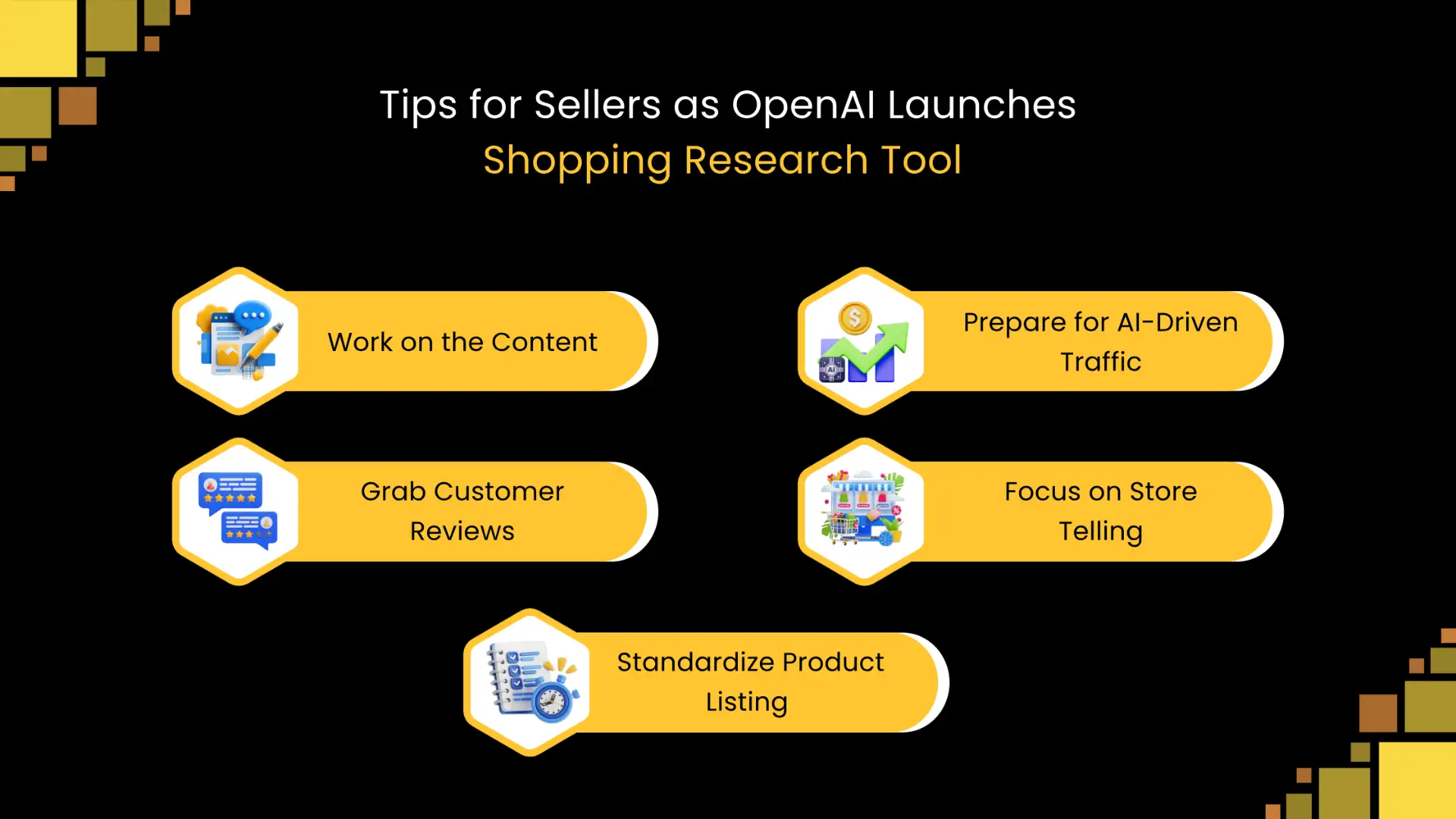 Tips for Sellers as OpenAI Launches
Shopping Research Tool

Work on the Content

Prepare for AI-Driven Traffic

Grab Customer Reviews

Focus on Store Telling

Standardize Product Listing